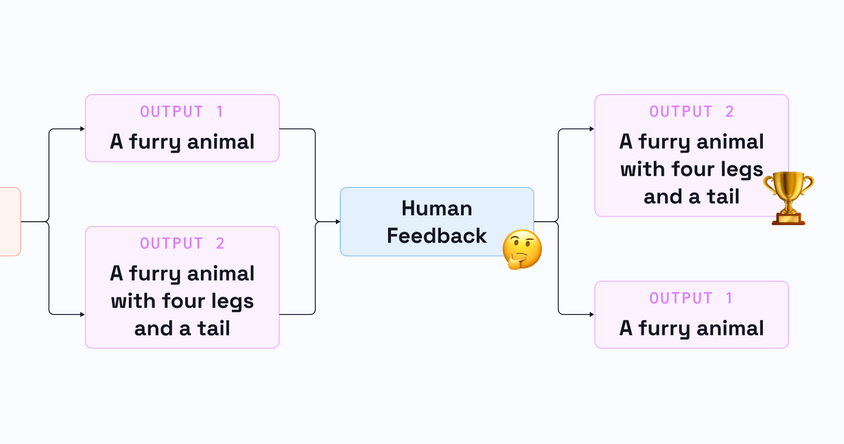 OUTPUT 1
A furry animal

OUTPUT 2
A furry animal with four legs and a tail

Human Feedback

OUTPUT 2
A furry animal with four legs and a tail

OUTPUT 1
A furry animal